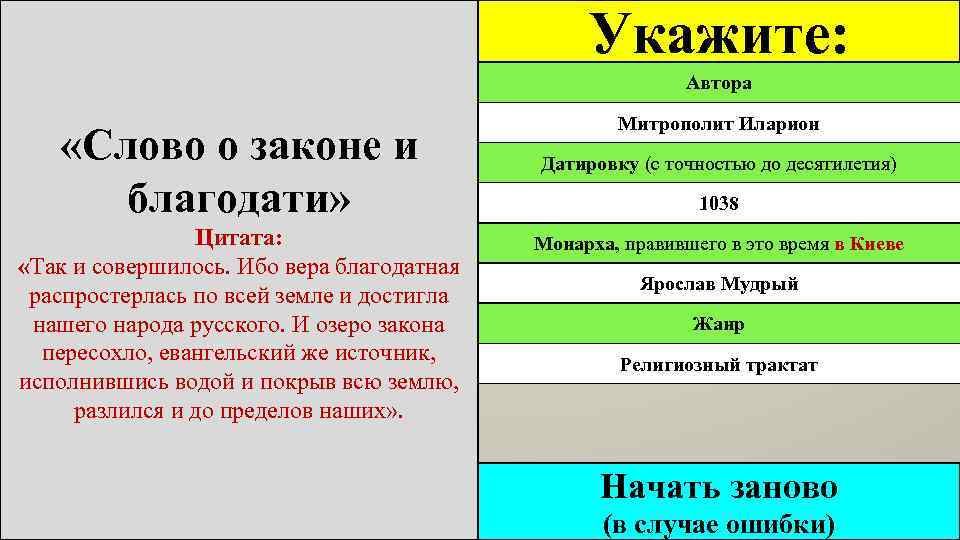 «Слово о законе и благодати»

Цитата:
«Так и совершилось. Ибо вера благодатная распростерлась по всей земле и достигла нашего народа русского. И озеро закона пересохло, евангельский же источник, исполнившись водой и покрыв всю землю, разлился и до пределов наших».

Укажите:

Автора

Митрополит Иларион

Датировку (с точностью до десятилетия)

1038

Монарха, правившего в это время в Киеве

Ярослав Мудрый

Жанр

Религиозный трактат

Начать заново
(в случае ошибки)